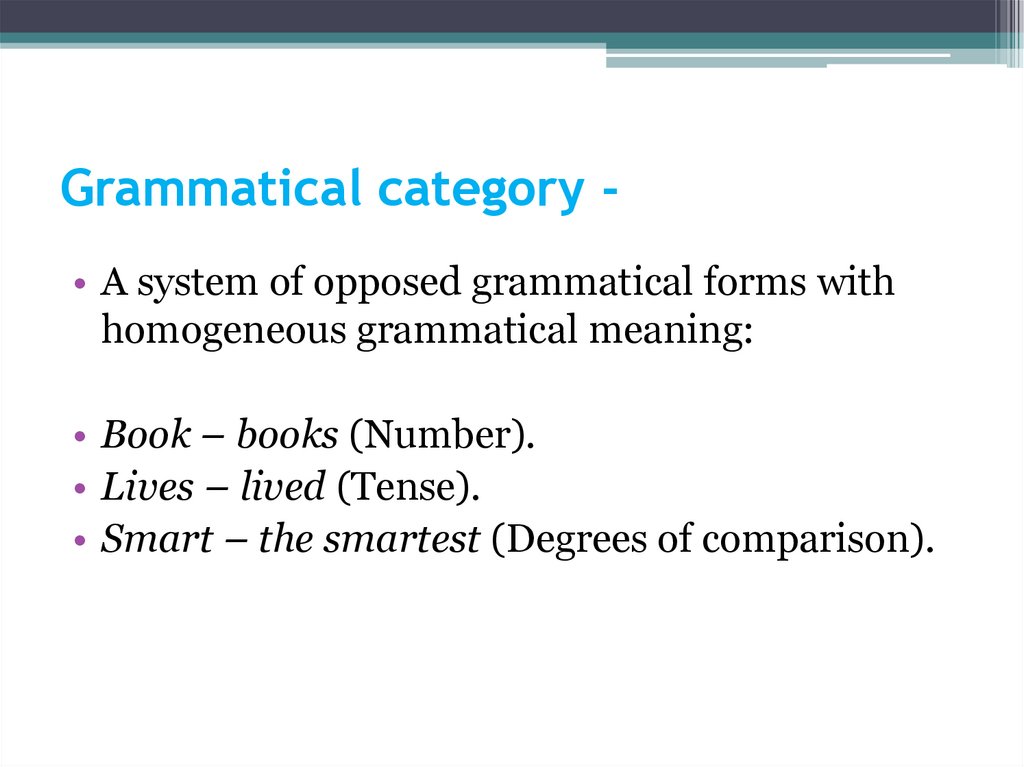 Grammatical category -

• A system of opposed grammatical forms with homogeneous grammatical meaning:

• Book – books (Number).
• Lives – lived (Tense).
• Smart – the smartest (Degrees of comparison).